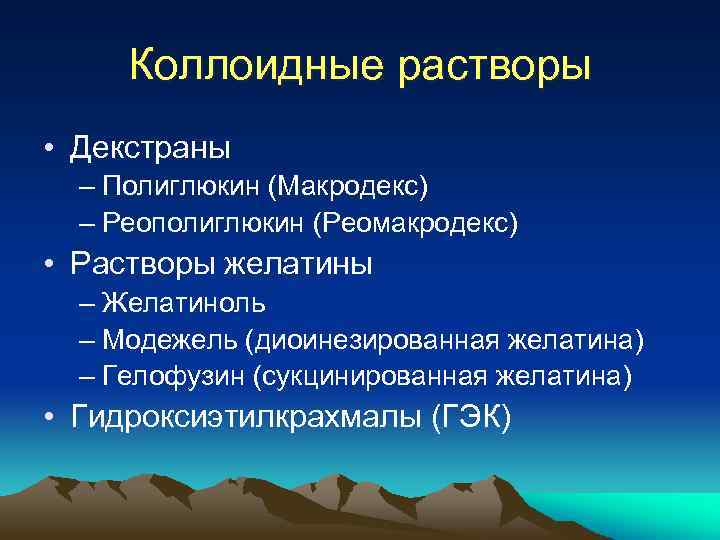 Коллоидные растворы

• Декстраны
– Полиглюкин (Макродекс)
– Реополиглюкин (Реомакродекс)
• Растворы желатины
– Желатиноль
– Модежель (диоинезированная желатина)
– Гелофузин (сукцинированная желатина)
• Гидроксиэтилкрахмалы (ГЭК)